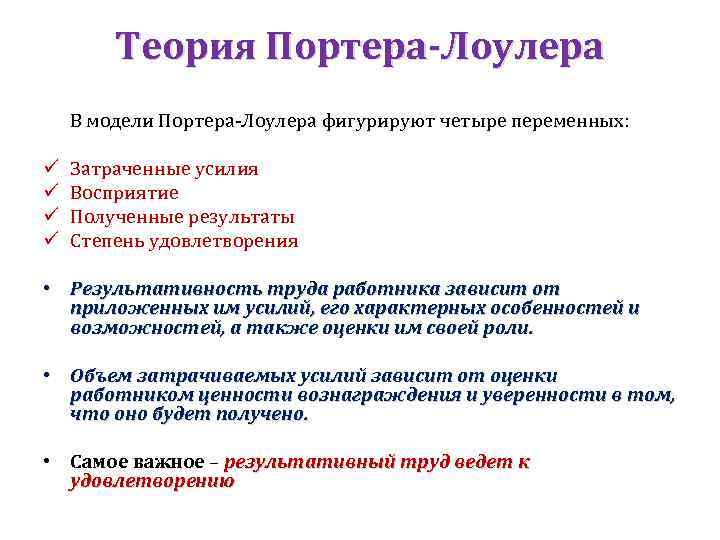 Теория Портера-Лоулера

В модели Портера-Лоулера фигурируют четыре переменных:

✓ Затраченные усилия
✓ Восприятие
✓ Полученные результаты
✓ Степень удовлетворения

• Результативность труда работника зависит от приложенных им усилий, его характерных особенностей и возможностей, а также оценки им своей роли.

• Объем затрачиваемых усилий зависит от оценки работником ценности вознаграждения и уверенности в том, что оно будет получено.

• Самое важное – результативный труд ведет к удовлетворению